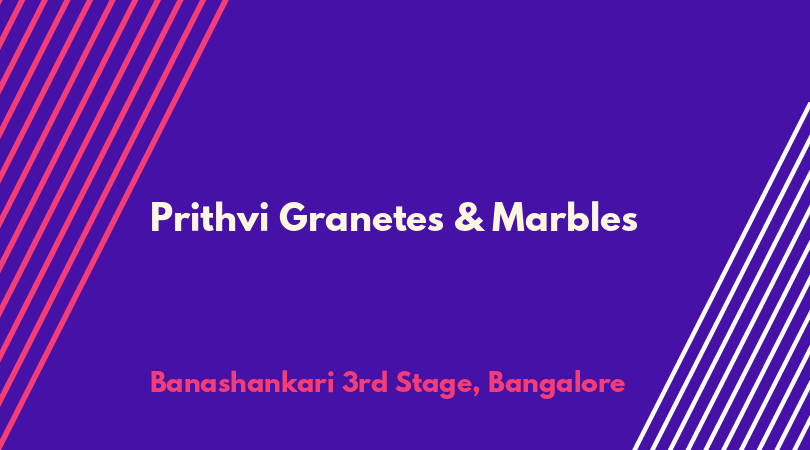 Prithvi Granetes & Marbles

Banashankari 3rd Stage, Bangalore